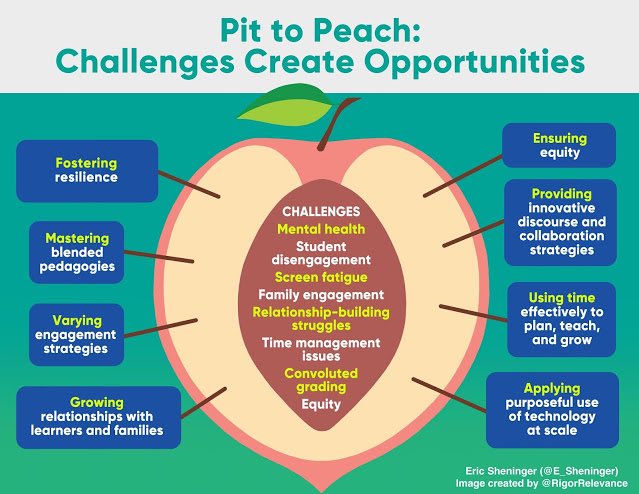 Pit to Peach:
Challenges Create Opportunities

Fostering resilience

Mastering blended pedagogies

Varying engagement strategies

Growing relationships with learners and families

CHALLENGES
Mental health
Student disengagement
Screen fatigue
Family engagement
Relationship-building struggles
Time management issues
Convoluted grading
Equity

Ensuring equity

Providing innovative discourse and collaboration strategies

Using time effectively to plan, teach, and grow

Applying purposeful use of technology at scale

Eric Sheninger (@E_Sheninger)
Image created by @RigorRelevance